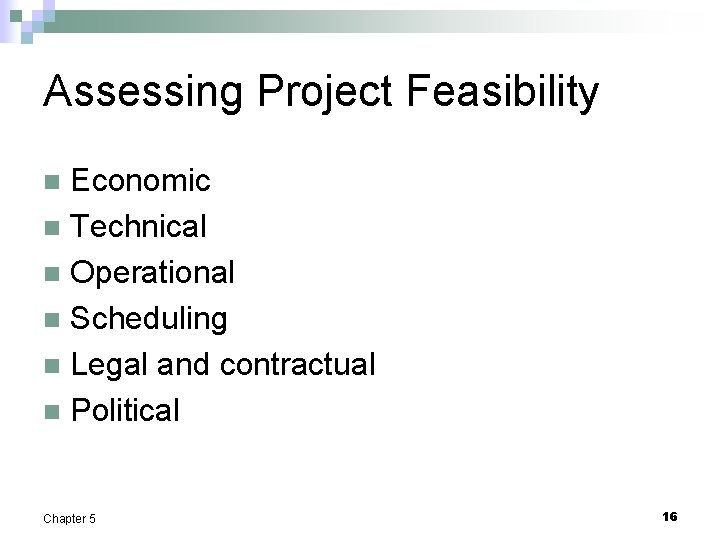 Assessing Project Feasibility

- Economic
- Technical
- Operational
- Scheduling
- Legal and contractual
- Political

Chapter 5

16